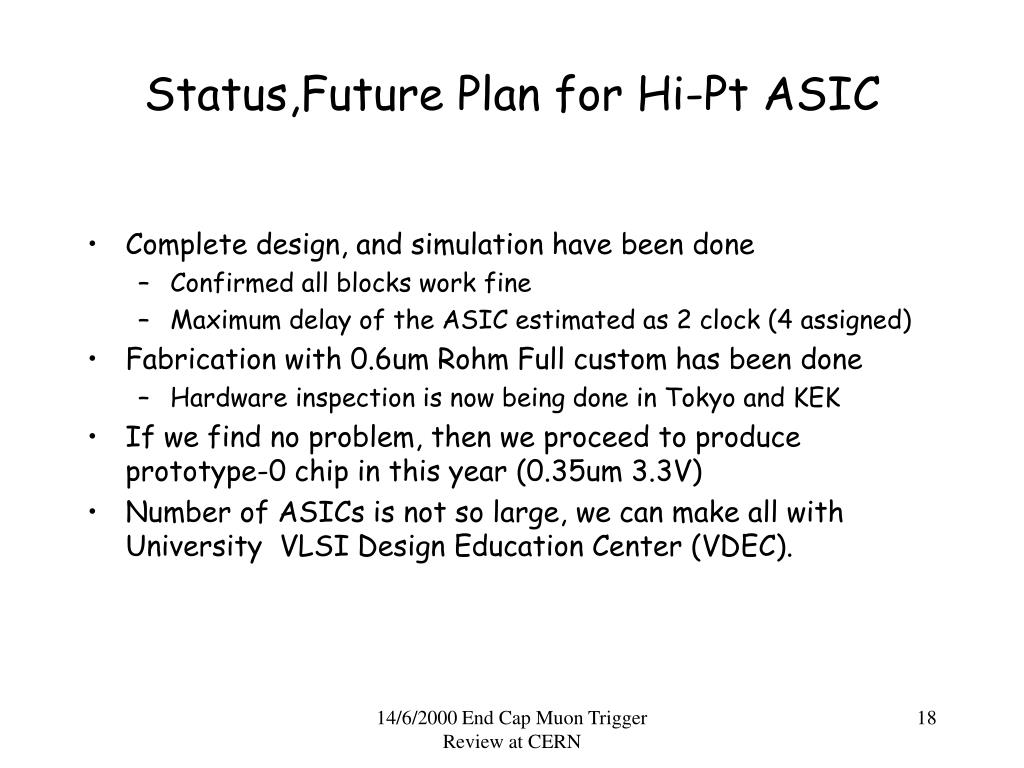 Status,Future Plan for Hi-Pt ASIC

• Complete design, and simulation have been done
  – Confirmed all blocks work fine
  – Maximum delay of the ASIC estimated as 2 clock (4 assigned)
• Fabrication with 0.6um Rohm Full custom has been done
  – Hardware inspection is now being done in Tokyo and KEK
• If we find no problem, then we proceed to produce prototype-0 chip in this year (0.35um 3.3V)
• Number of ASICs is not so large, we can make all with University VLSI Design Education Center (VDEC).

14/6/2000 End Cap Muon Trigger Review at CERN

18